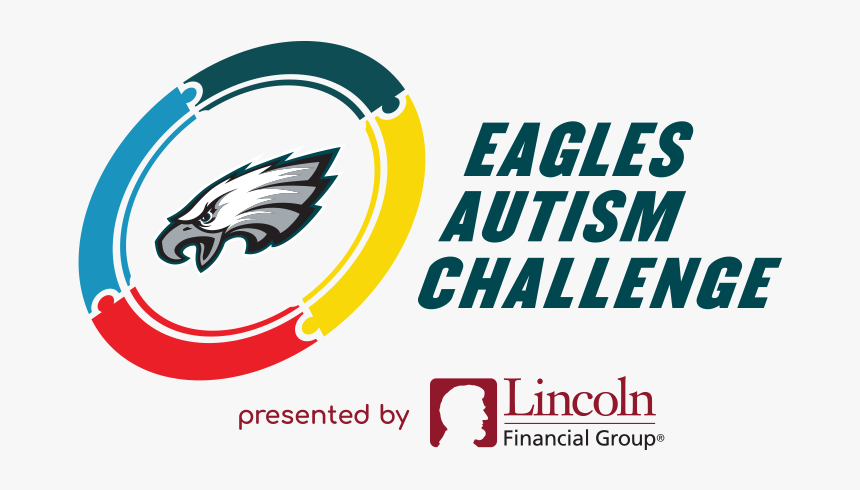 EAGLES AUTISM CHALLENGE

presented by Lincoln Financial Group®